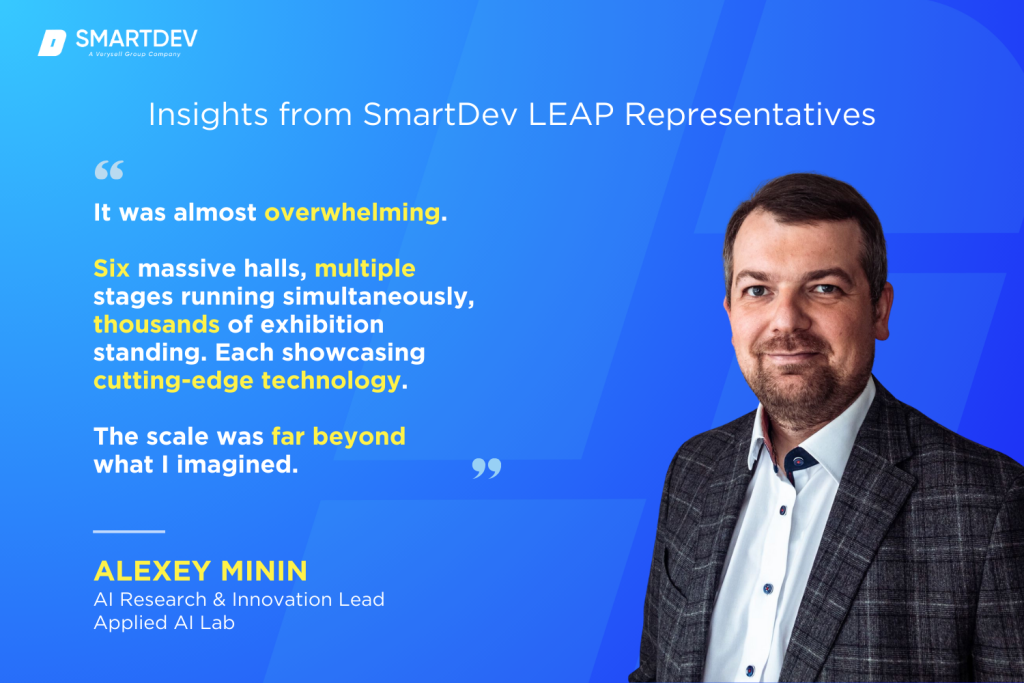 SMARTDEV
A Verysell Group Company

Insights from SmartDev LEAP Representatives

“

It was almost overwhelming.

Six massive halls, multiple stages running simultaneously, thousands of exhibition standing. Each showcasing cutting-edge technology.

The scale was far beyond what I imagined.

”

ALEXEY MININ
AI Research & Innovation Lead
Applied AI Lab